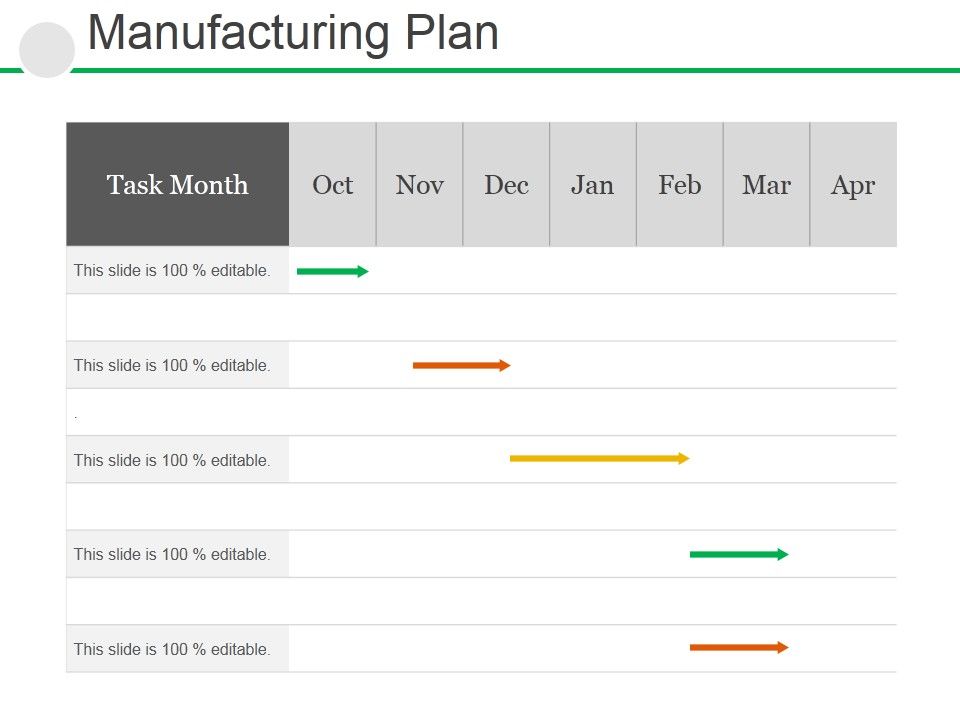 Manufacturing Plan

| Task Month | Oct | Nov | Dec | Jan | Feb | Mar | Apr |
|---|---|---|---|---|---|---|---|
| This slide is 100 % editable. | | | | | | | |
| | | | | | | | |
| This slide is 100 % editable. | | | | | | | |
| . | | | | | | | |
| This slide is 100 % editable. | | | | | | | |
| | | | | | | | |
| This slide is 100 % editable. | | | | | | | |
| | | | | | | | |
| This slide is 100 % editable. | | | | | | | |